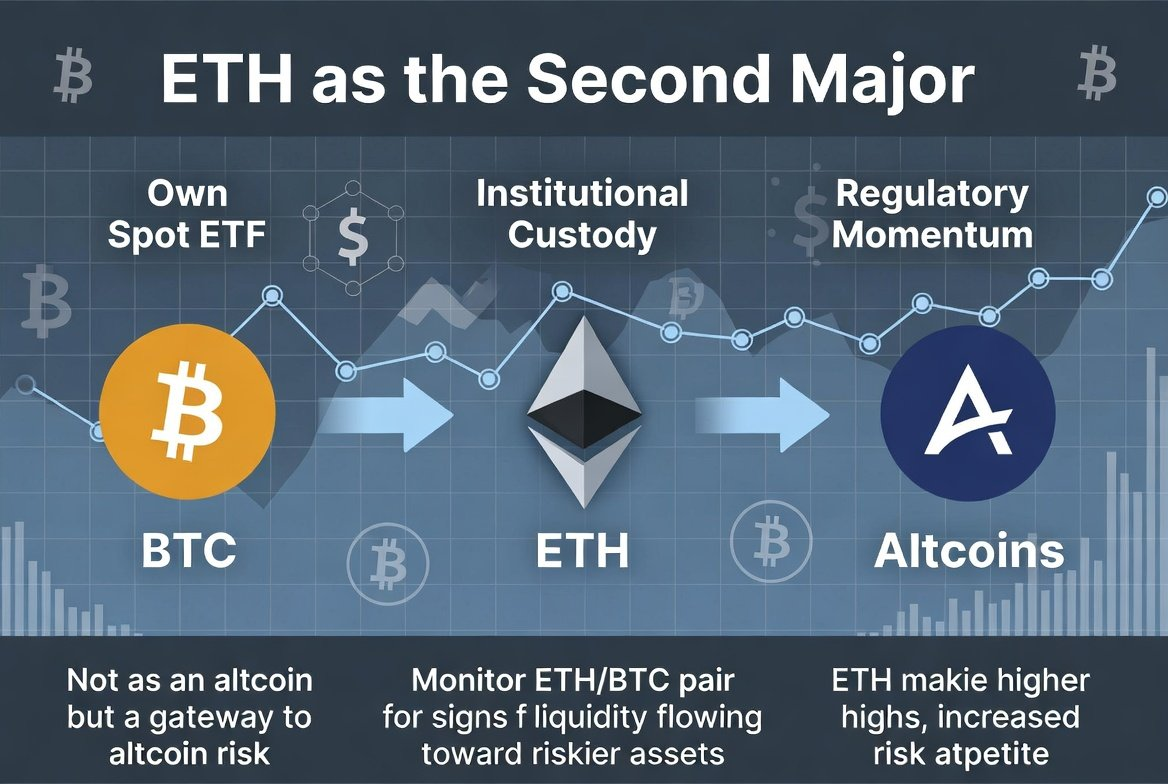 ETH as the Second Major

Own Spot ETF

Institutional Custody

Regulatory Momentum

BTC

ETH

Altcoins

Not as an altcoin but a gateway to altcoin risk

Monitor ETH/BTC pair for signs f liquidity flowing toward riskier assets

ETH makie higher highs, increased risk atpetite